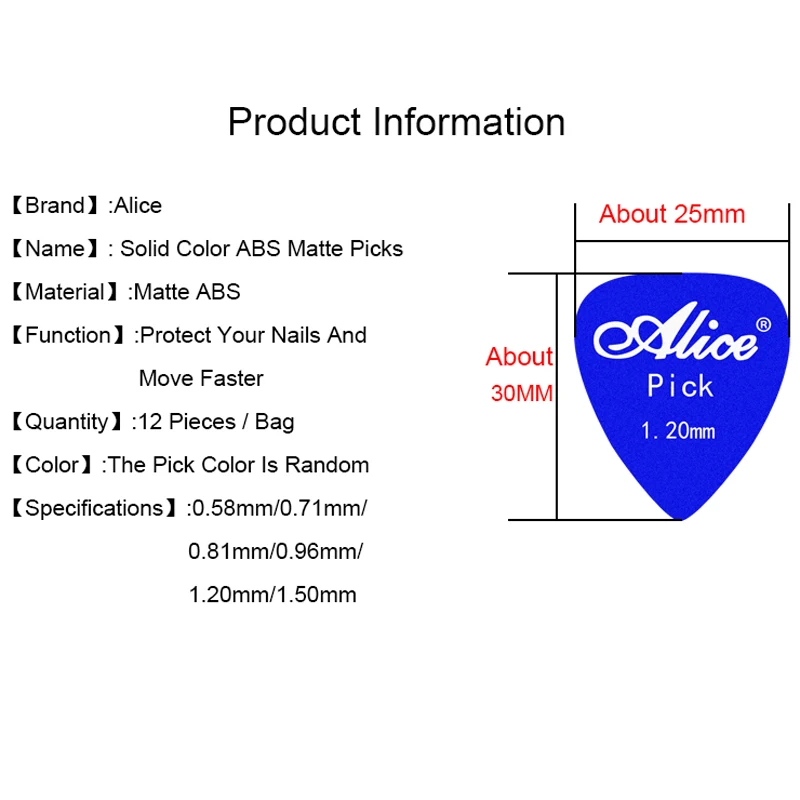 Product Information

【Brand】:Alice

【Name】: Solid Color ABS Matte Picks

【Material】:Matte ABS

【Function】:Protect Your Nails And Move Faster

【Quantity】:12 Pieces / Bag

【Color】:The Pick Color Is Random

【Specifications】:0.58mm/0.71mm/ 0.81mm/0.96mm/ 1.20mm/1.50mm

About 25mm

About 30MM

Alice®
Pick
1.20mm